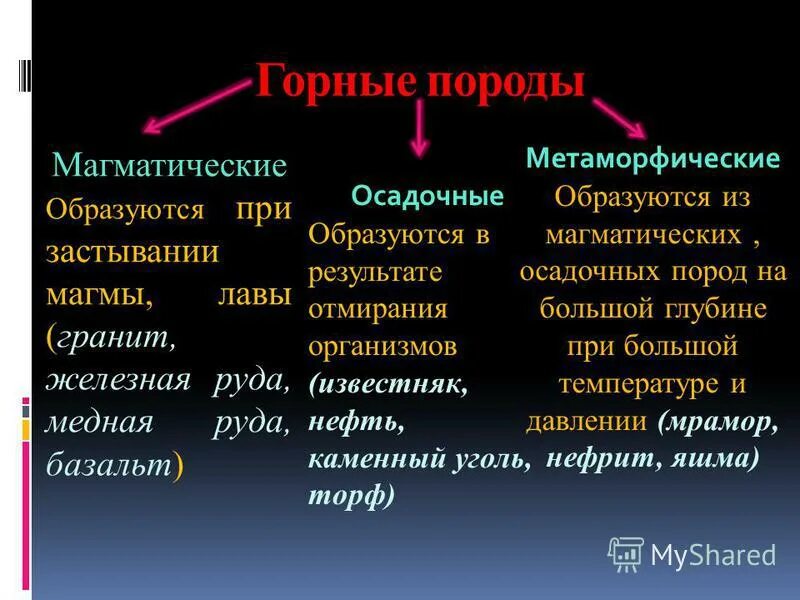 Горные породы

Магматические
Образуются при застывании магмы, лавы (гранит, железная руда, медная руда, базальт)

Осадочные
Образуются в результате отмирания организмов (известняк, нефть, каменный уголь, торф)

Метаморфические
Образуются из магматических , осадочных пород на большой глубине при большой температуре и давлении (мрамор, нефрит, яшма)

MyShared